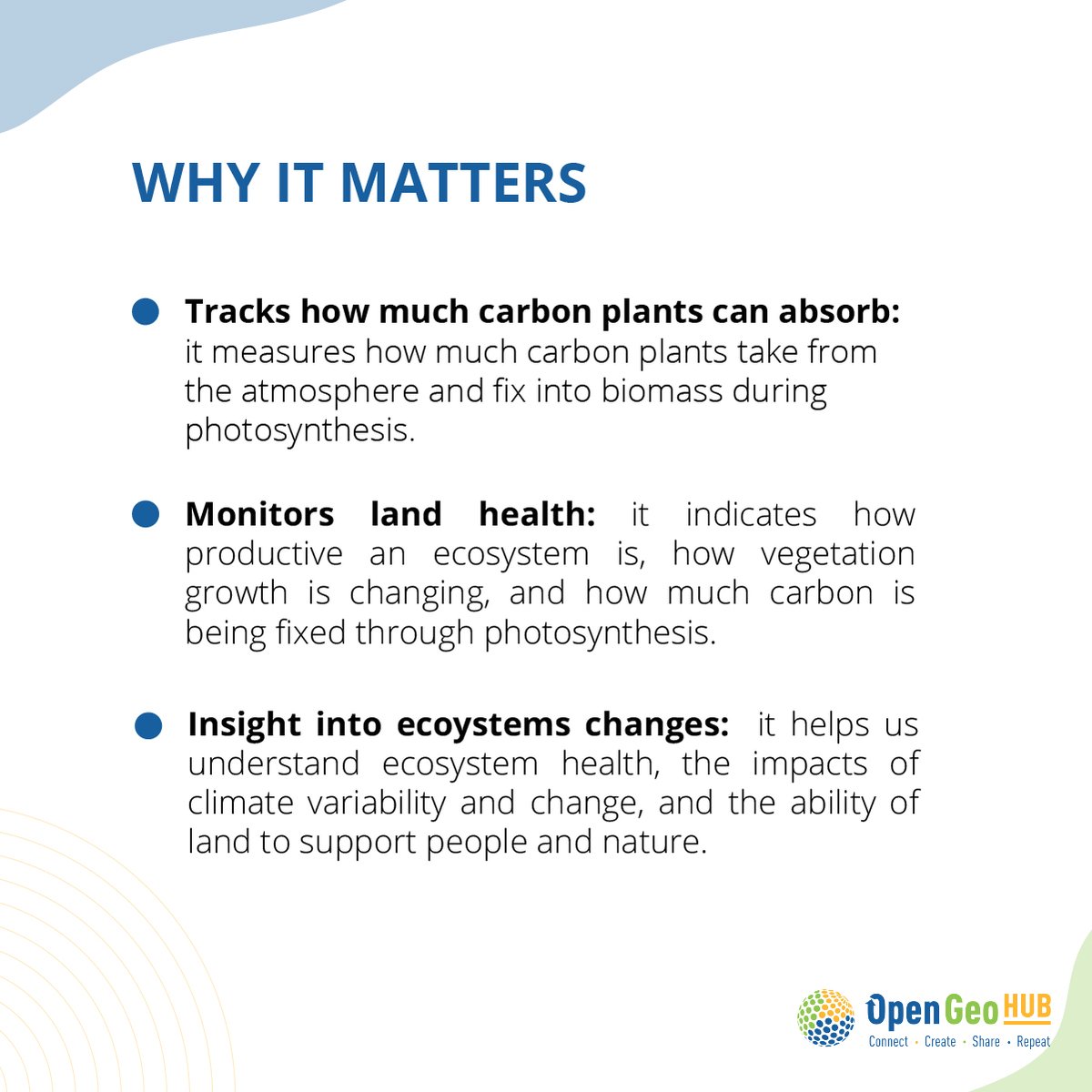 WHY IT MATTERS

Tracks how much carbon plants can absorb: it measures how much carbon plants take from the atmosphere and fix into biomass during photosynthesis.

Monitors land health: it indicates how productive an ecosystem is, how vegetation growth is changing, and how much carbon is being fixed through photosynthesis.

Insight into ecoystems changes: it helps us understand ecosystem health, the impacts of climate variability and change, and the ability of land to support people and nature.

Open Geo HUB
Connect • Create • Share • Repeat